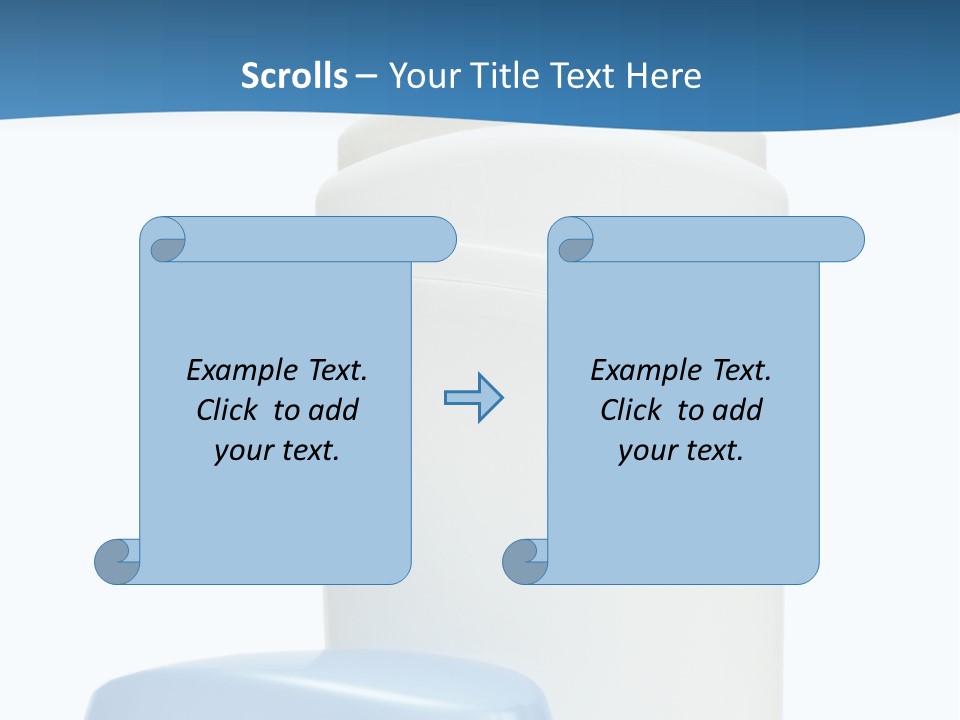 Scrolls – Your Title Text Here

Example Text. Click to add your text.

Example Text. Click to add your text.